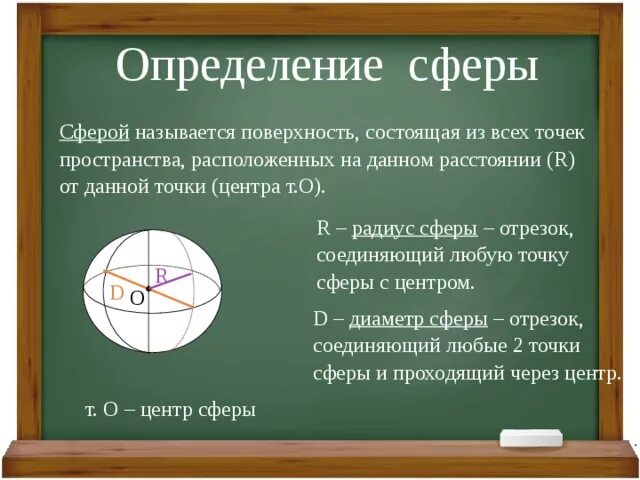 Определение сферы

Сферой называется поверхность, состоящая из всех точек пространства, расположенных на данном расстоянии (R) от данной точки (центра т.О).

R
D
O

R – радиус сферы – отрезок, соединяющий любую точку сферы с центром.

D – диаметр сферы – отрезок, соединяющий любые 2 точки сферы и проходящий через центр.

т. О – центр сферы